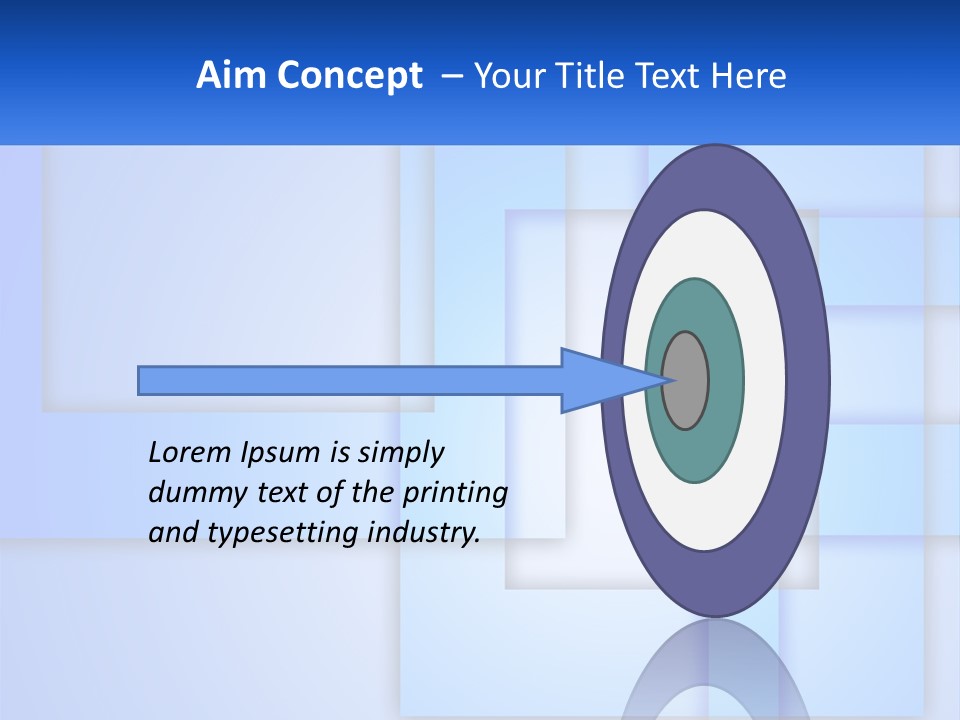 Aim Concept – Your Title Text Here

Lorem Ipsum is simply dummy text of the printing and typesetting industry.